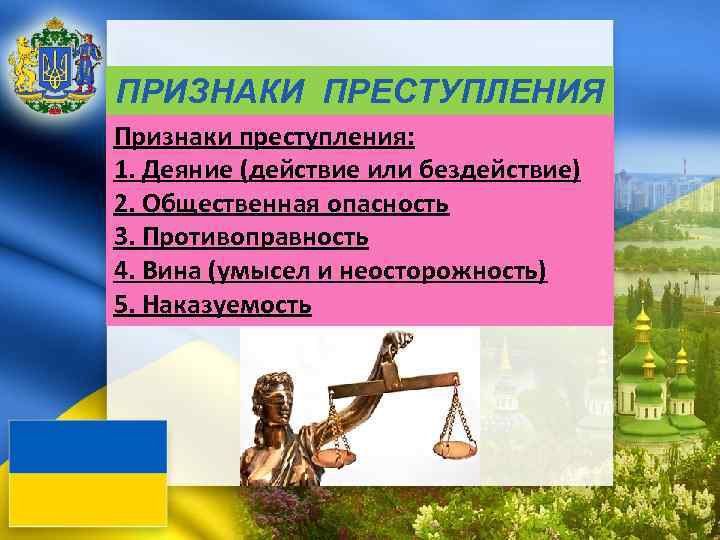 ПРИЗНАКИ ПРЕСТУПЛЕНИЯ

Признаки преступления:
1. Деяние (действие или бездействие)
2. Общественная опасность
3. Противоправность
4. Вина (умысел и неосторожность)
5. Наказуемость